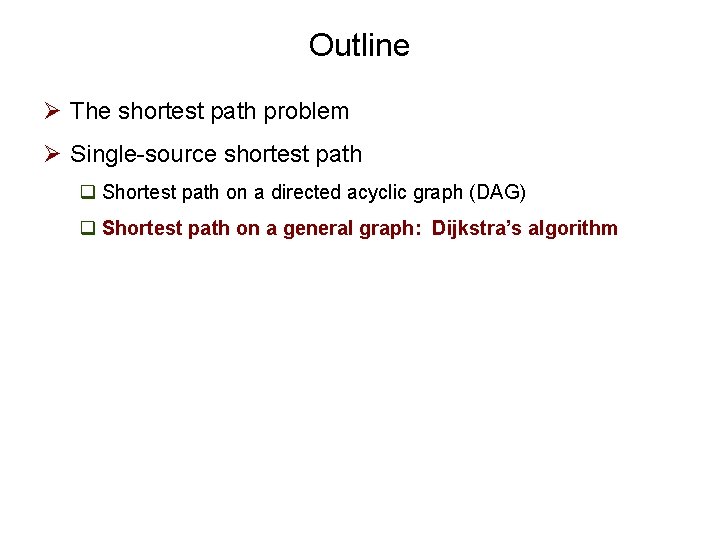 Outline

➢ The shortest path problem

➢ Single-source shortest path

❑ Shortest path on a directed acyclic graph (DAG)

❑ Shortest path on a general graph: Dijkstra's algorithm